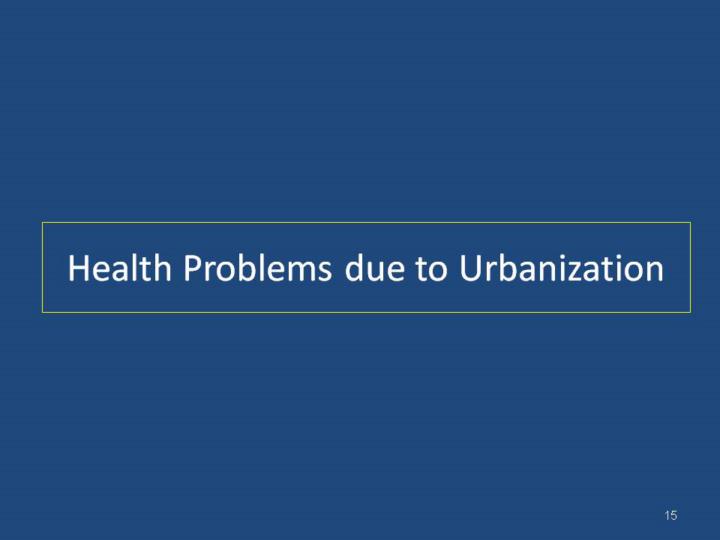 Health Problems due to Urbanization

15